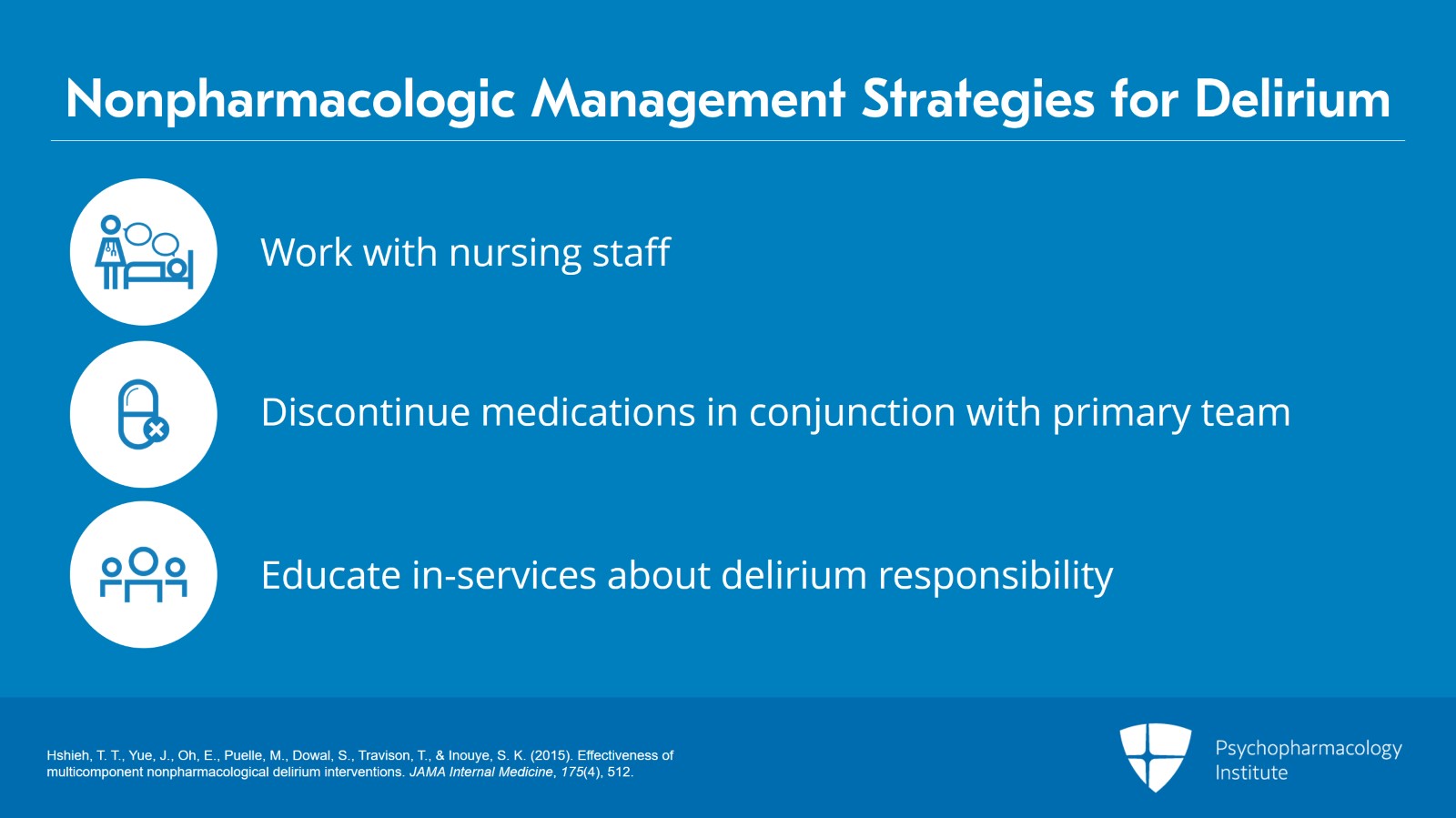 Nonpharmacologic Management Strategies for Delirium

Work with nursing staff

Discontinue medications in conjunction with primary team

Educate in-services about delirium responsibility

Hshieh, T. T., Yue, J., Oh, E., Puelle, M., Dowal, S., Travison, T., & Inouye, S. K. (2015). Effectiveness of multicomponent nonpharmacological delirium interventions. JAMA Internal Medicine, 175(4), 512.

Psychopharmacology Institute